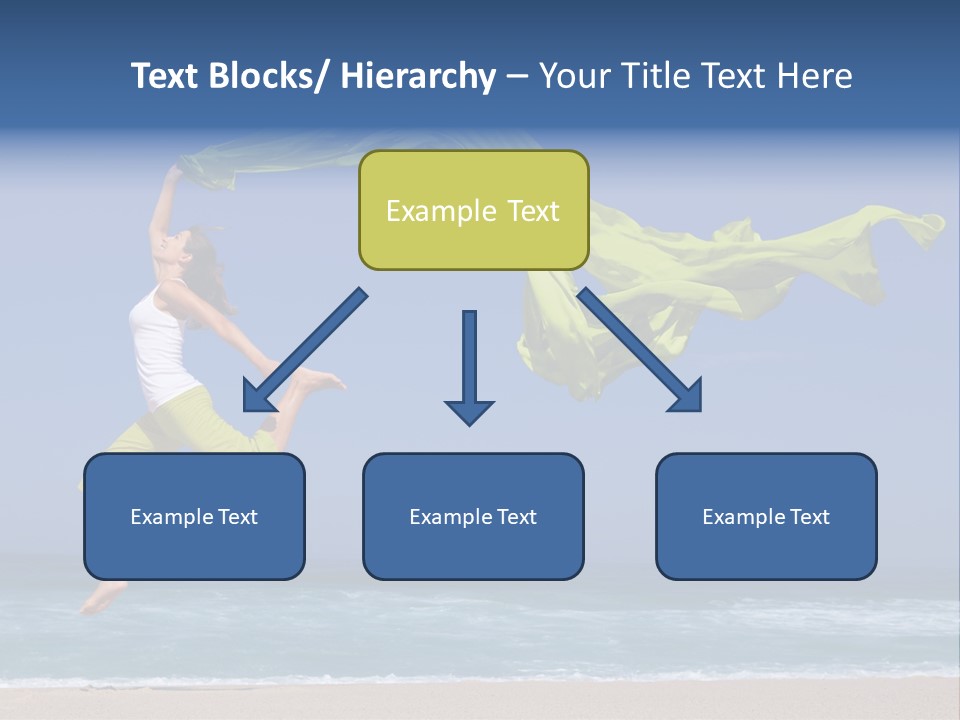 Text Blocks/ Hierarchy – Your Title Text Here

Example Text

Example Text

Example Text

Example Text